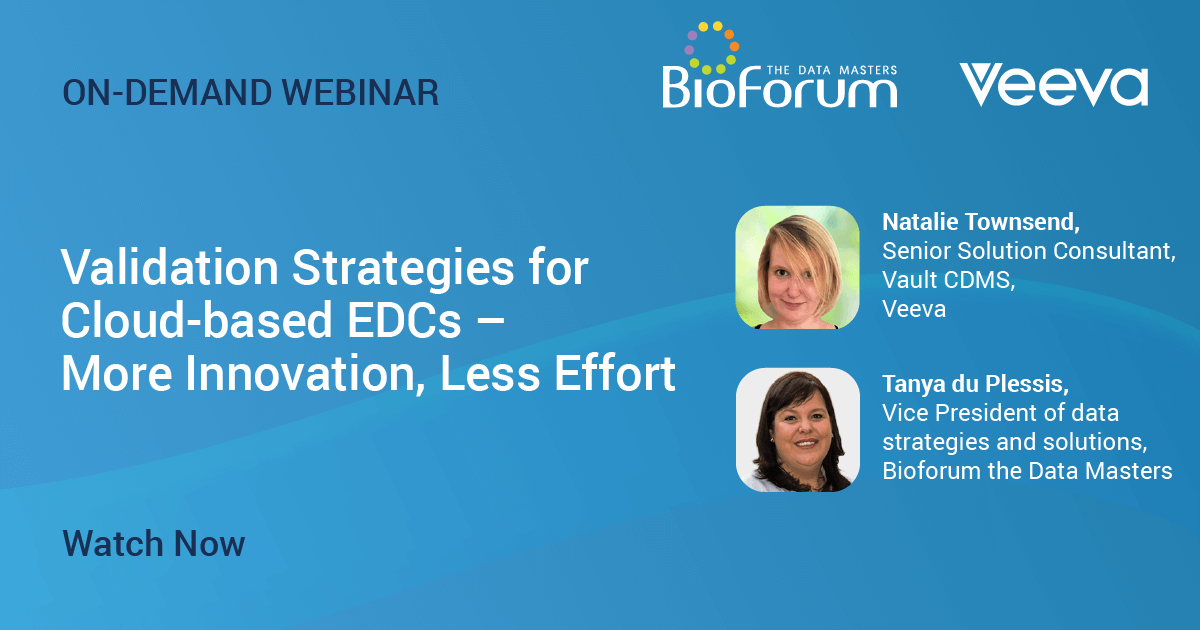 ON-DEMAND WEBINAR

THE DATA MASTERS
BioForum

Veeva

Validation Strategies for Cloud-based EDCs – More Innovation, Less Effort

Natalie Townsend,
Senior Solution Consultant, Vault CDMS, Veeva

Tanya du Plessis,
Vice President of data strategies and solutions, Bioforum the Data Masters

Watch Now